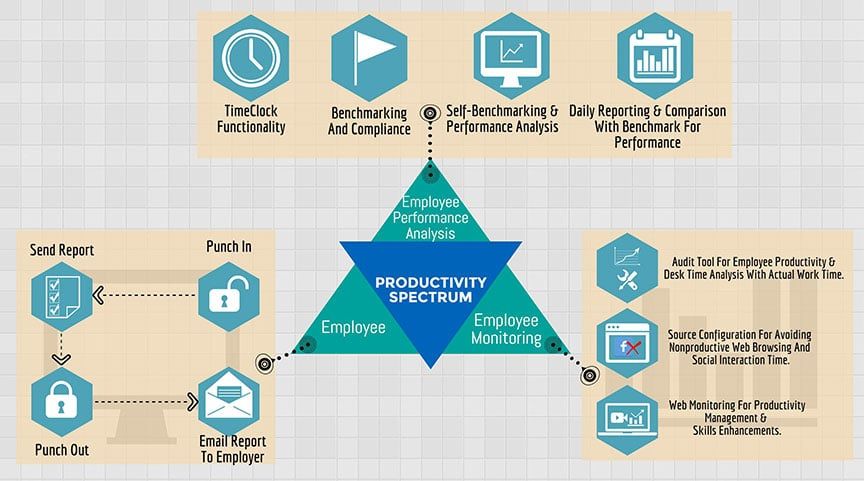 TimeClock Functionality

Benchmarking And Compliance

Self-Benchmarking & Performance Analysis

Daily Reporting & Comparison With Benchmark For Performance

Employee Performance Analysis

PRODUCTIVITY SPECTRUM

Employee

Employee Monitoring

Send Report

Punch In

Punch Out

Email Report To Employer

Audit Tool For Employee Productivity & Desk Time Analysis With Actual Work Time.

Source Configuration For Avoiding Nonproductive Web Browsing And Social Interaction Time.

Web Monitoring For Productivity Management & Skills Enhancements.